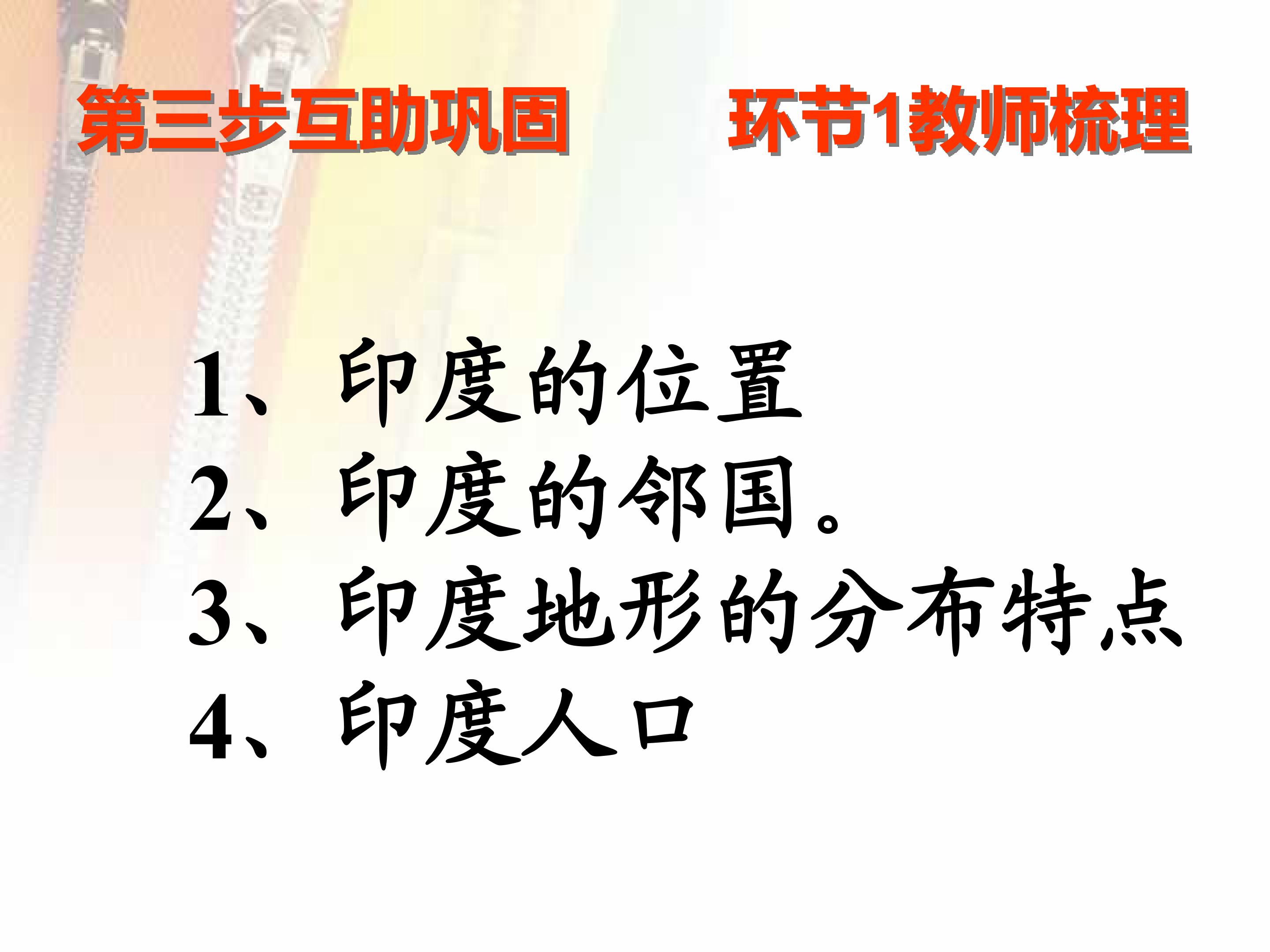 第三步互助巩固 环节1教师梳理

1、印度的位置
2、印度的邻国。
3、印度地形的分布特点
4、印度人口